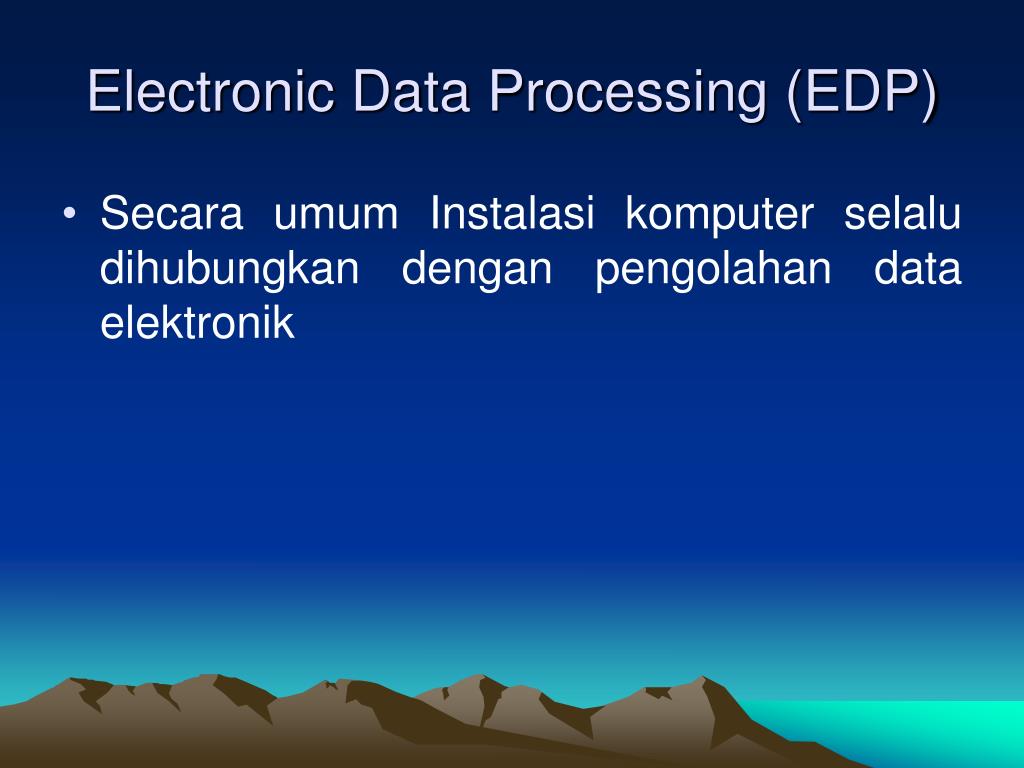 Electronic Data Processing (EDP)

• Secara umum Instalasi komputer selalu dihubungkan dengan pengolahan data elektronik